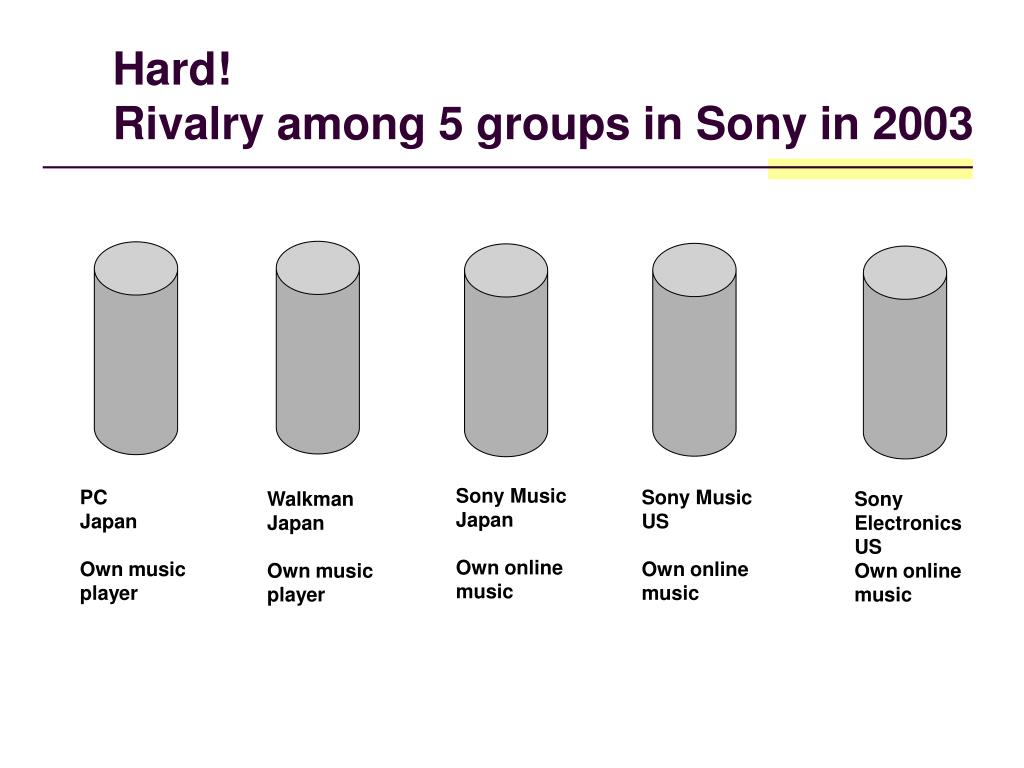 Hard!
Rivalry among 5 groups in Sony in 2003

PC
Japan

Own music player

Walkman
Japan

Own music player

Sony Music
Japan

Own online music

Sony Music
US

Own online music

Sony
Electronics
US
Own online music